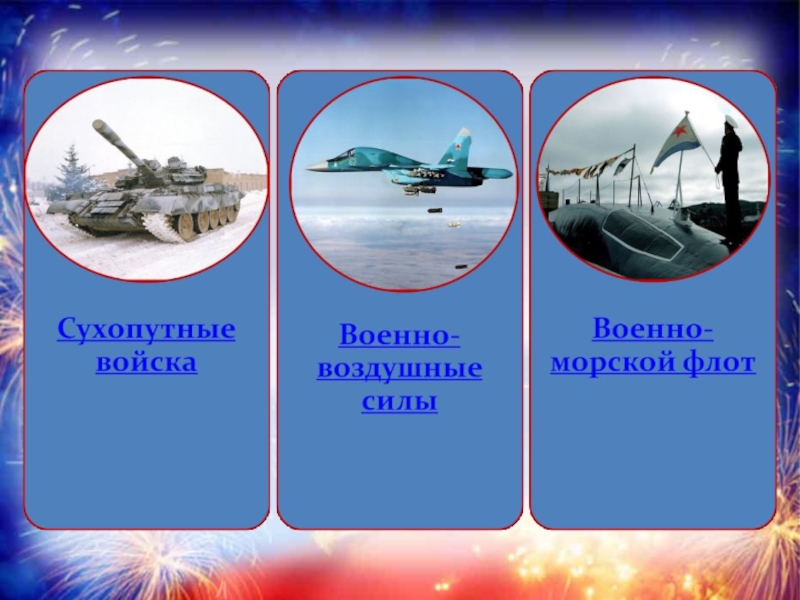 Сухопутные войска

Военно-воздушные силы

Военно-морской флот